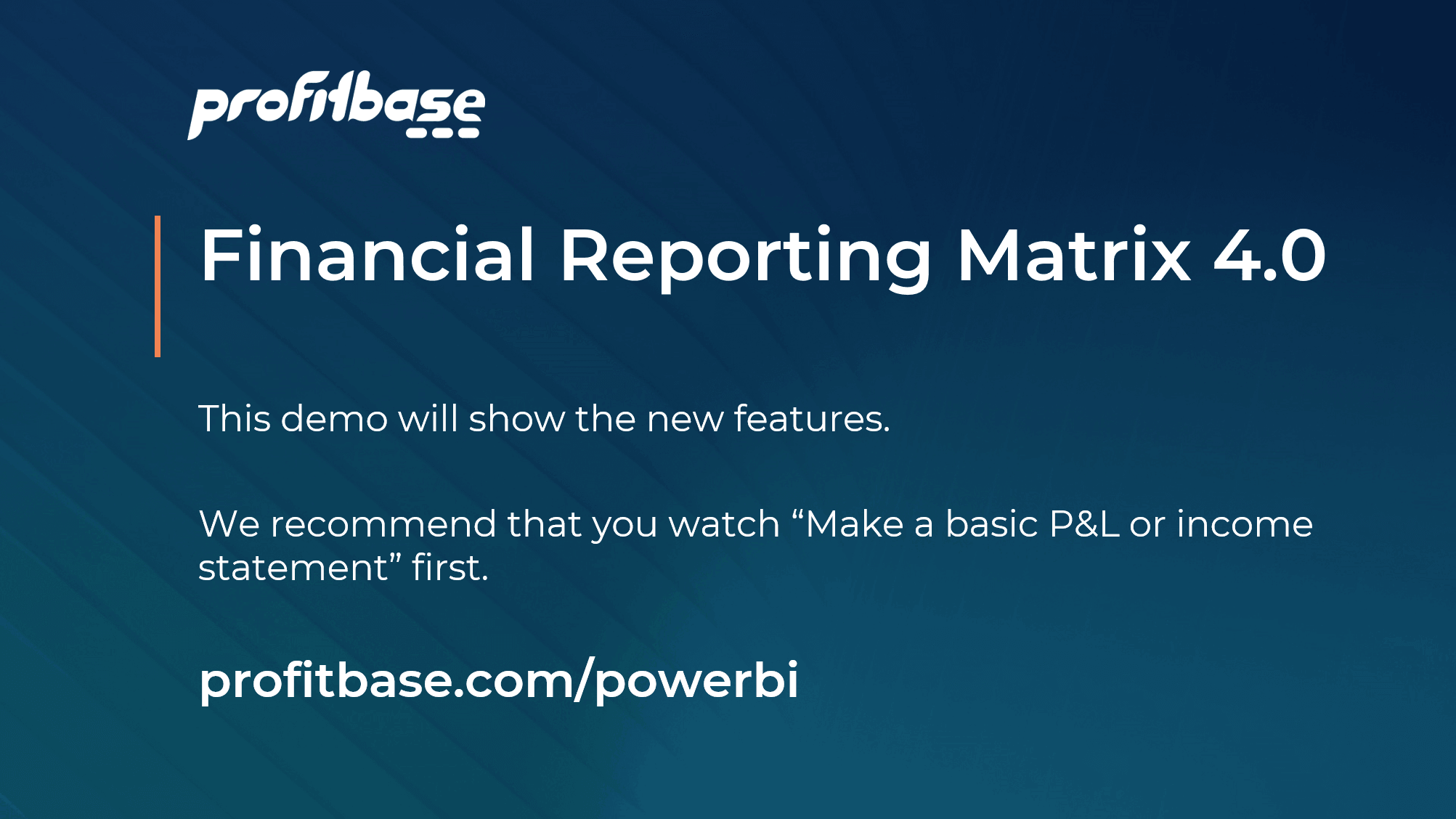 profitbase

Financial Reporting Matrix 4.0

This demo will show the new features.

We recommend that you watch “Make a basic P&L or income statement” first.

profitbase.com/powerbi